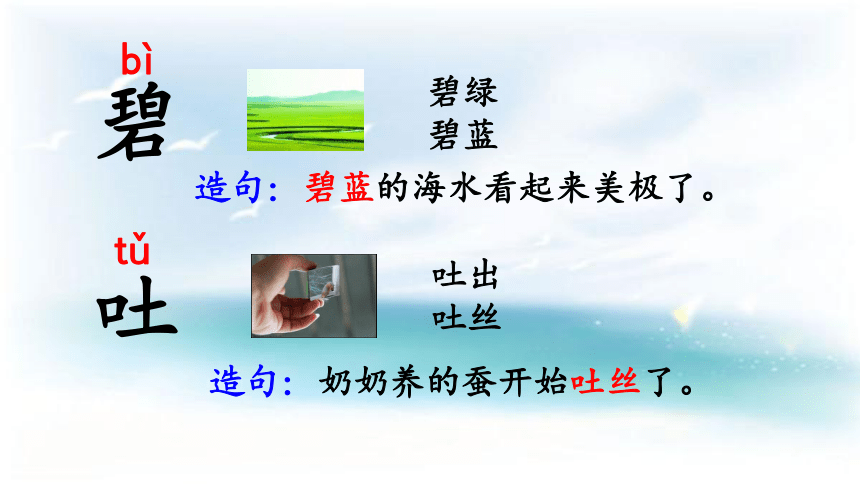 bì
碧

碧绿
碧蓝

造句：碧蓝的海水看起来美极了。

tǔ
吐

吐出
吐丝

造句：奶奶养的蚕开始吐丝了。